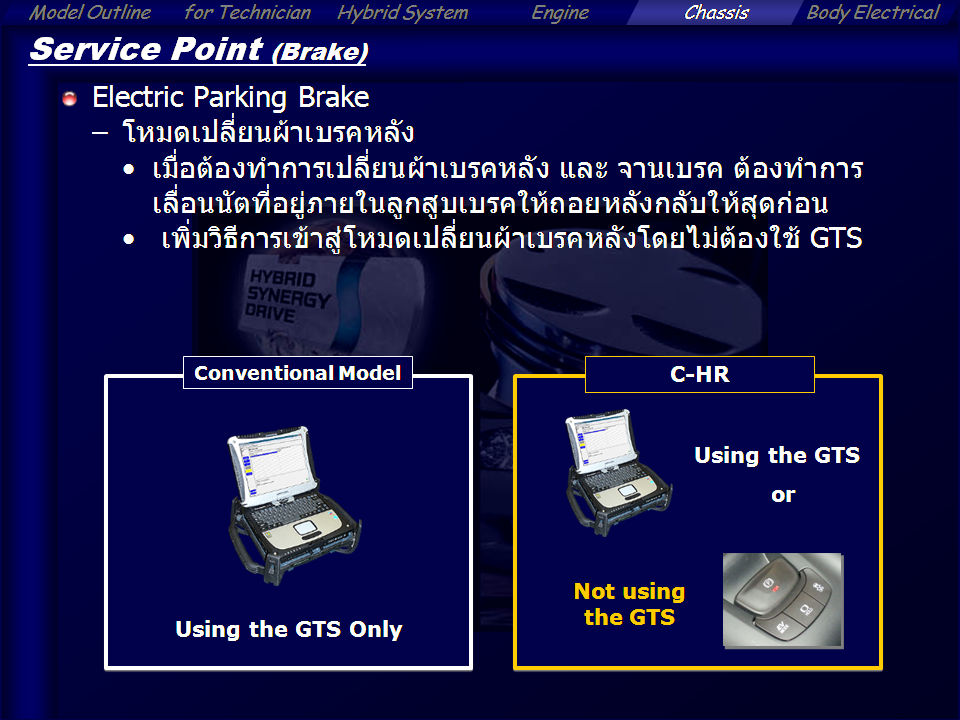 Model Outline for Technician Hybrid System Engine Chassis Body Electrical

Service Point (Brake)

Electric Parking Brake
– โหมดเปลี่ยนผ้าเบรคหลัง
• เมื่อต้องทำการเปลี่ยนผ้าเบรคหลัง และ จานเบรค ต้องทำการเลื่อนนัตที่อยู่ภายในลูกสูบเบรคให้ถอยหลังกลับให้สุดก่อน
• เพิ่มวิธีการเข้าสู่โหมดเปลี่ยนผ้าเบรคหลังโดยไม่ต้องใช้ GTS

HYBRID SYNERGY DRIVE

Conventional Model

Using the GTS Only

C-HR

Using the GTS
or

Not using the GTS